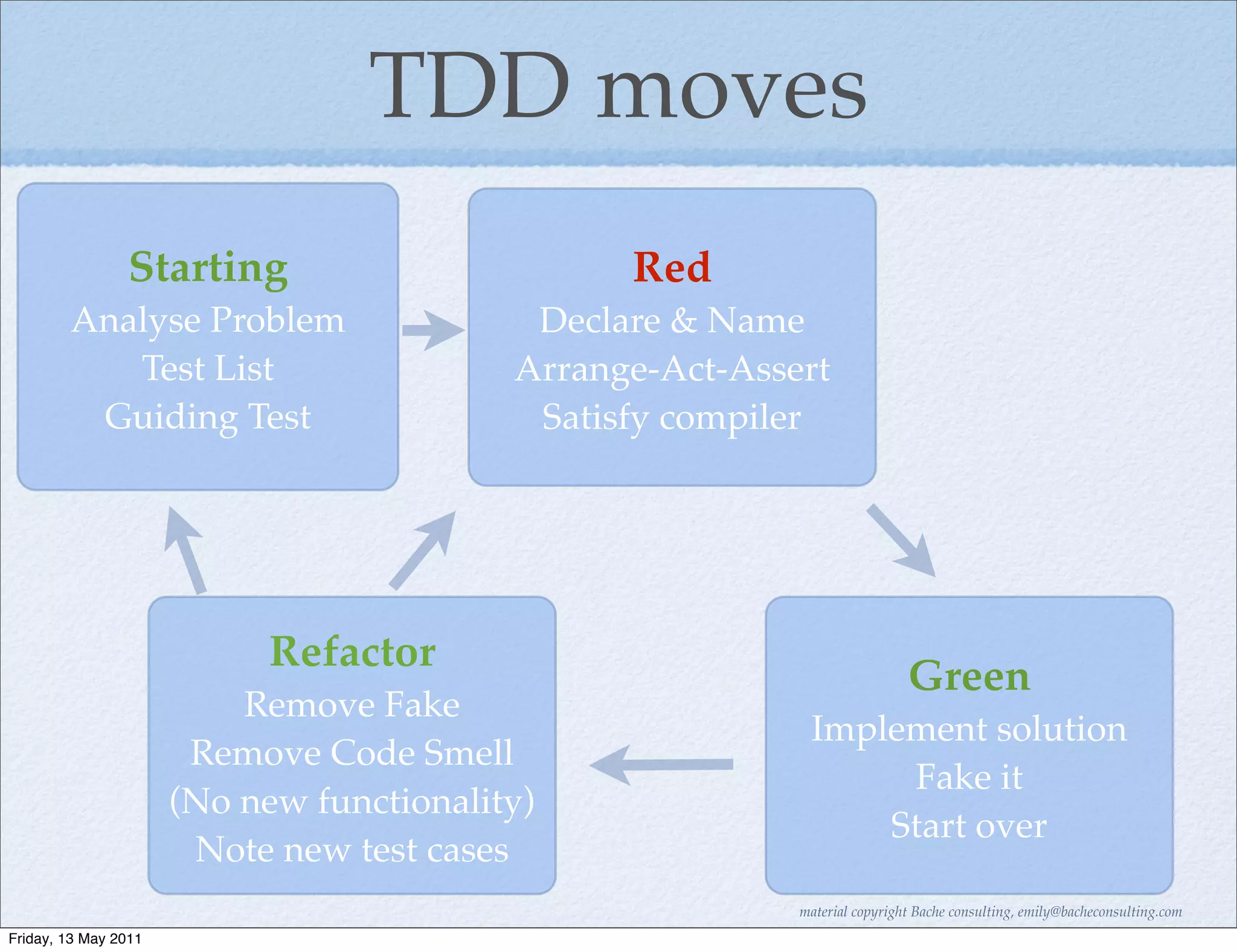 TDD moves

Starting
Analyse Problem
Test List
Guiding Test

Red
Declare & Name
Arrange-Act-Assert
Satisfy compiler

Green
Implement solution
Fake it
Start over

Refactor
Remove Fake
Remove Code Smell
(No new functionality)
Note new test cases

material copyright Bache consulting, emily@bacheconsulting.com

Friday, 13 May 2011